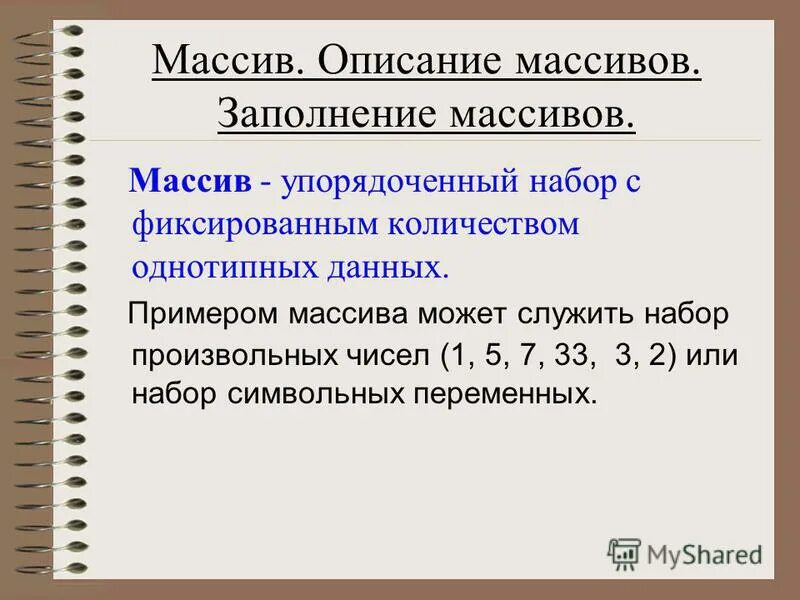 Массив. Описание массивов. Заполнение массивов.

Массив - упорядоченный набор с фиксированным количеством однотипных данных.

Примером массива может служить набор произвольных чисел (1, 5, 7, 33, 3, 2) или набор символьных переменных.

MyShared